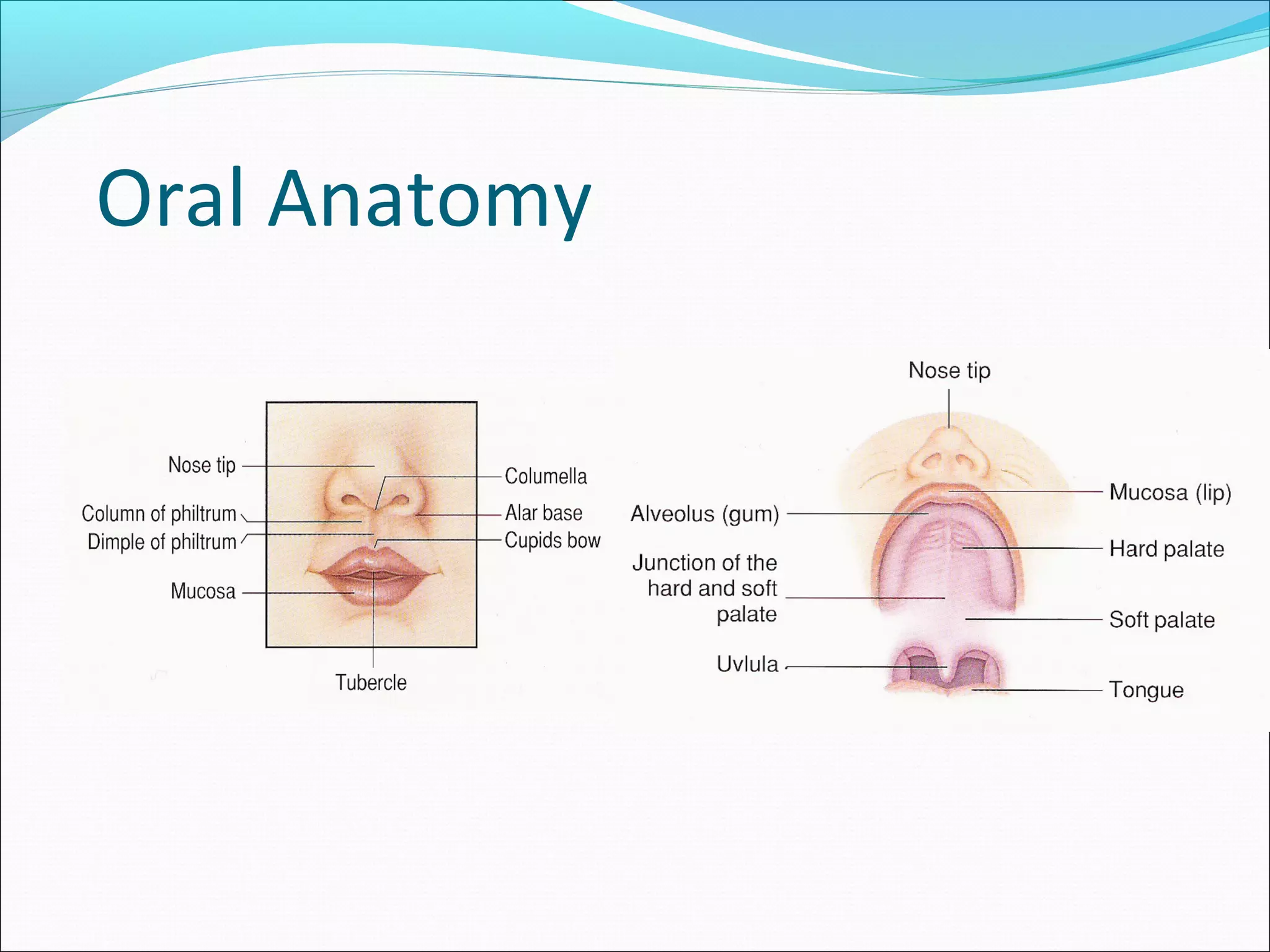 Oral Anatomy

Nose tip
Column of philtrum
Dimple of philtrum
Mucosa
Columella
Alar base
Cupids bow
Tubercle

Nose tip
Alveolus (gum)
Junction of the hard and soft palate
Uvlula
Mucosa (lip)
Hard palate
Soft palate
Tongue